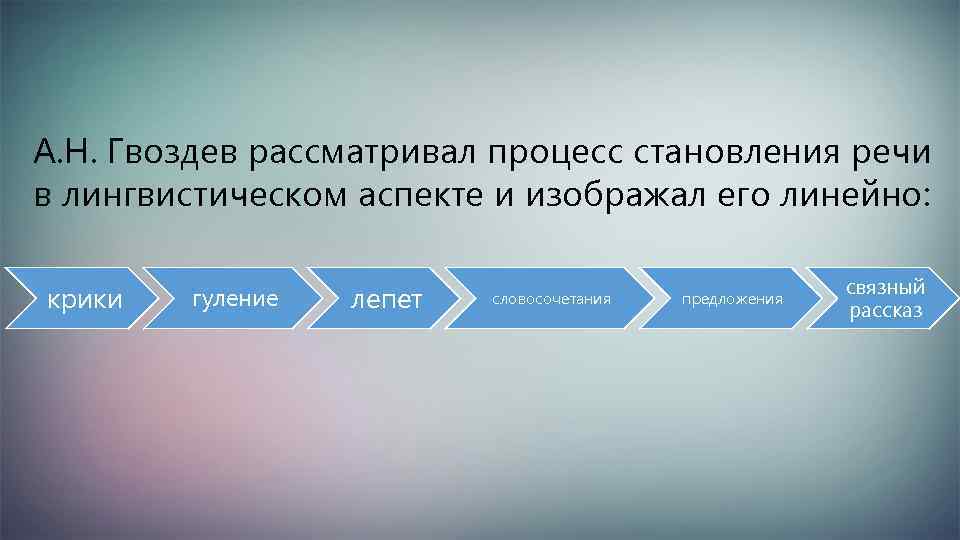 А.Н. Гвоздев рассматривал процесс становления речи в лингвистическом аспекте и изображал его линейно:

крики

гуление

лепет

словосочетания

предложения

связный рассказ